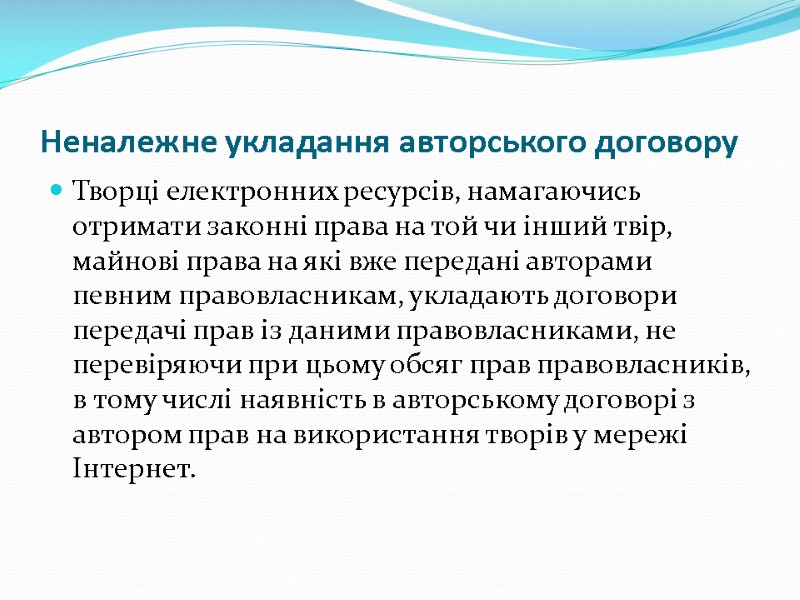 Неналежне укладання авторського договору

Творці електронних ресурсів, намагаючись отримати законні права на той чи інший твір, майнові права на які вже передані авторами певним правовласникам, укладають договори передачі прав із даними правовласниками, не перевіряючи при цьому обсяг прав правовласників, в тому числі наявність в авторському договорі з автором прав на використання творів у мережі Інтернет.